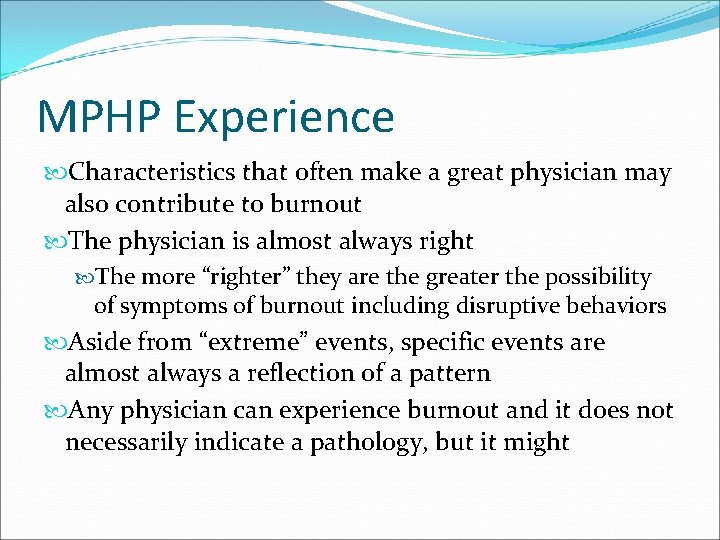 MPHP Experience

Characteristics that often make a great physician may also contribute to burnout

The physician is almost always right

The more “righter” they are the greater the possibility of symptoms of burnout including disruptive behaviors

Aside from “extreme” events, specific events are almost always a reflection of a pattern

Any physician can experience burnout and it does not necessarily indicate a pathology, but it might